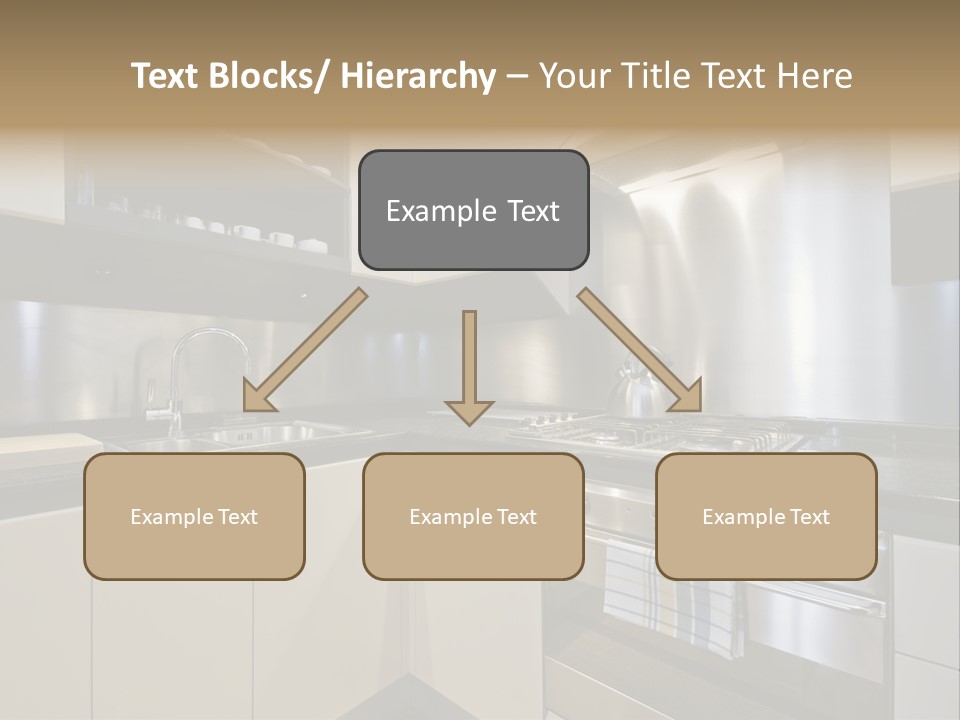 Text Blocks/ Hierarchy – Your Title Text Here

Example Text

Example Text

Example Text

Example Text